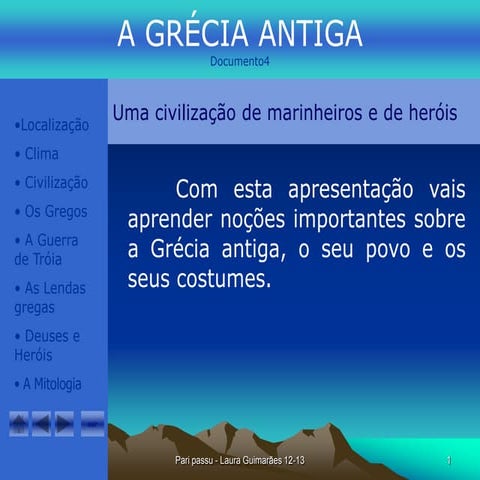 A GRÉCIA ANTIGA
Documento4

•Localização
• Clima
• Civilização
• Os Gregos
• A Guerra de Tróia
• As Lendas gregas
• Deuses e Heróis
• A Mitologia

Uma civilização de marinheiros e de heróis

Com esta apresentação vais aprender noções importantes sobre a Grécia antiga, o seu povo e os seus costumes.

Pari passu - Laura Guimarães 12-13

1